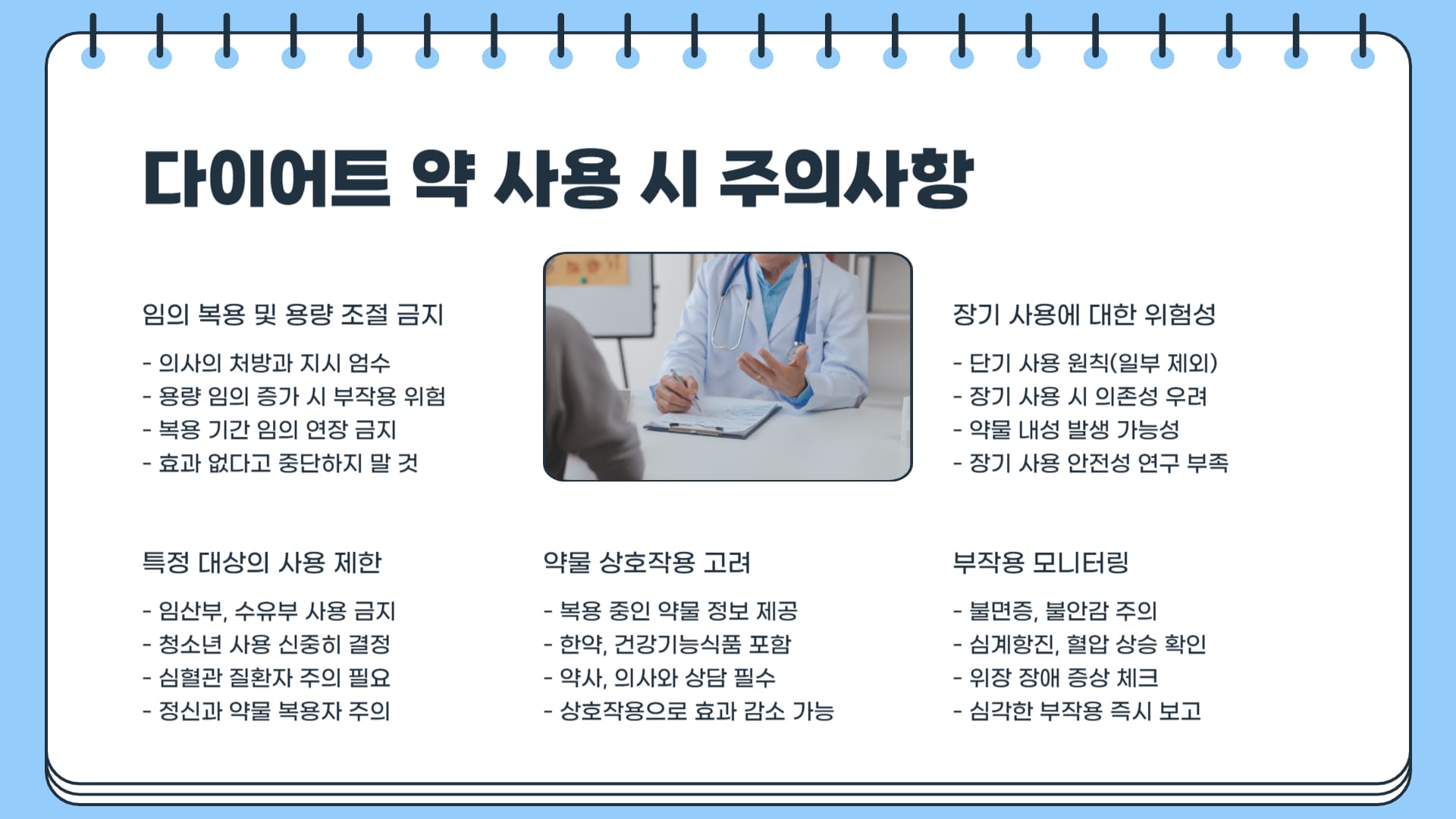 다이어트 약 사용 시 주의사항

임의 복용 및 용량 조절 금지

- 의사의 처방과 지시 엄수
- 용량 임의 증가 시 부작용 위험
- 복용 기간 임의 연장 금지
- 효과 없다고 중단하지 말 것

장기 사용에 대한 위험성

- 단기 사용 원칙(일부 제외)
- 장기 사용 시 의존성 우려
- 약물 내성 발생 가능성
- 장기 사용 안전성 연구 부족

특정 대상의 사용 제한

- 임산부, 수유부 사용 금지
- 청소년 사용 신중히 결정
- 심혈관 질환자 주의 필요
- 정신과 약물 복용자 주의

약물 상호작용 고려

- 복용 중인 약물 정보 제공
- 한약, 건강기능식품 포함
- 약사, 의사와 상담 필수
- 상호작용으로 효과 감소 가능

부작용 모니터링

- 불면증, 불안감 주의
- 심계항진, 혈압 상승 확인
- 위장 장애 증상 체크
- 심각한 부작용 즉시 보고